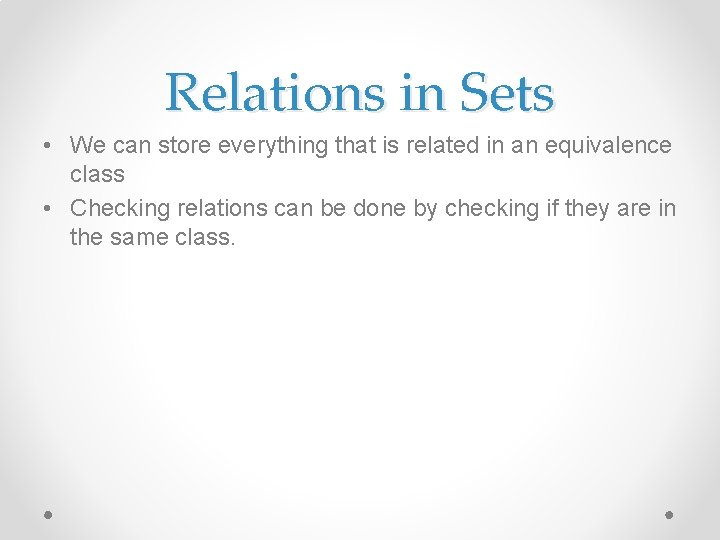 Relations in Sets

• We can store everything that is related in an equivalence class
• Checking relations can be done by checking if they are in the same class.